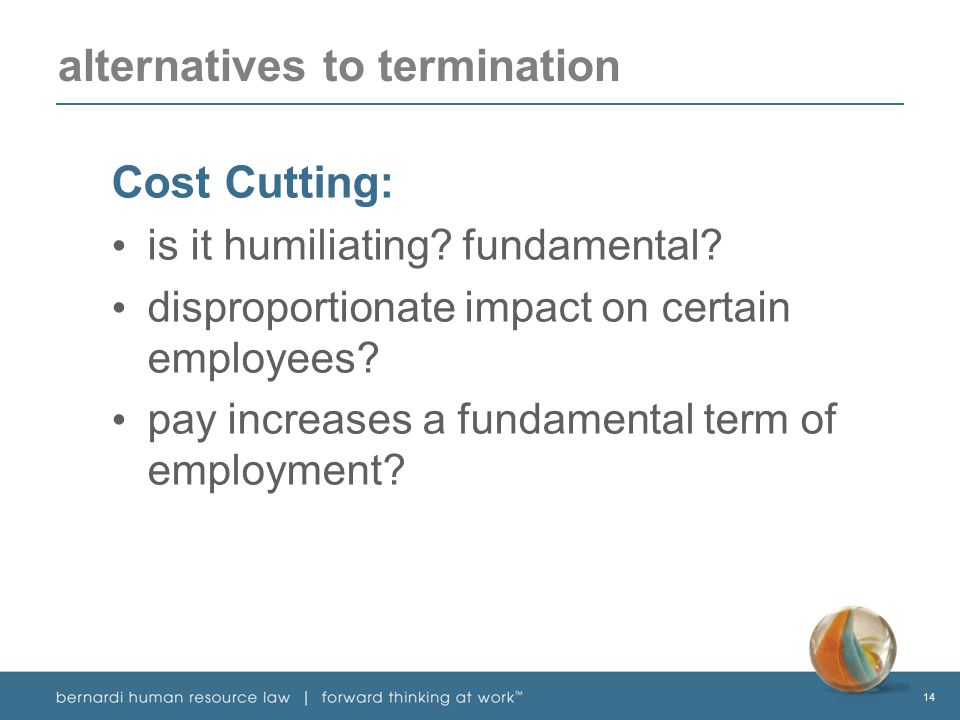 alternatives to termination

Cost Cutting:

• is it humiliating? fundamental?
• disproportionate impact on certain employees?
• pay increases a fundamental term of employment?

bernardi human resource law | forward thinking at work™

14